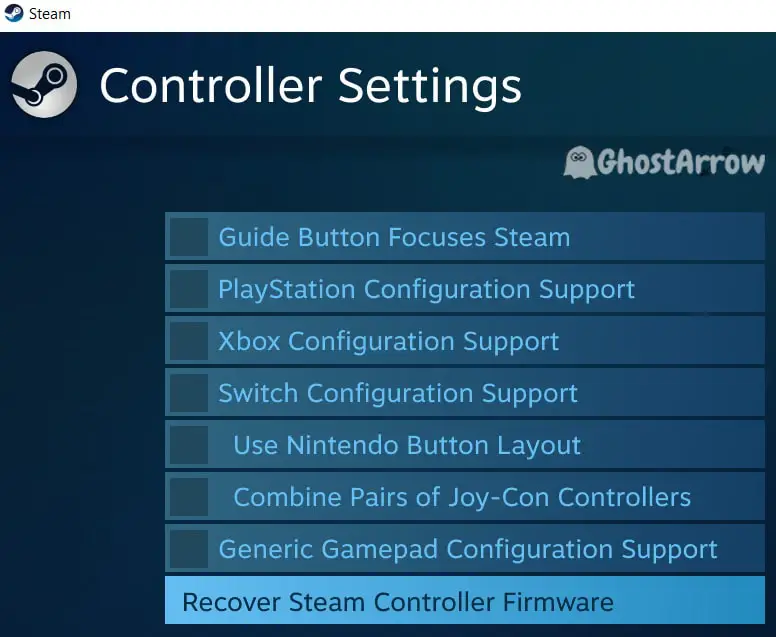 Steam

Controller Settings

GhostArrow

Guide Button Focuses Steam

PlayStation Configuration Support

Xbox Configuration Support

Switch Configuration Support

Use Nintendo Button Layout

Combine Pairs of Joy-Con Controllers

Generic Gamepad Configuration Support

Recover Steam Controller Firmware